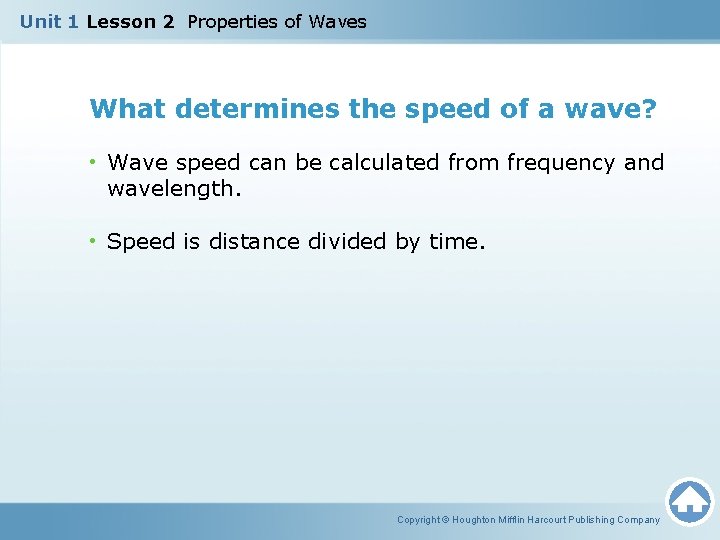 Unit 1 Lesson 2 Properties of Waves

What determines the speed of a wave?

• Wave speed can be calculated from frequency and wavelength.

• Speed is distance divided by time.

Copyright © Houghton Mifflin Harcourt Publishing Company